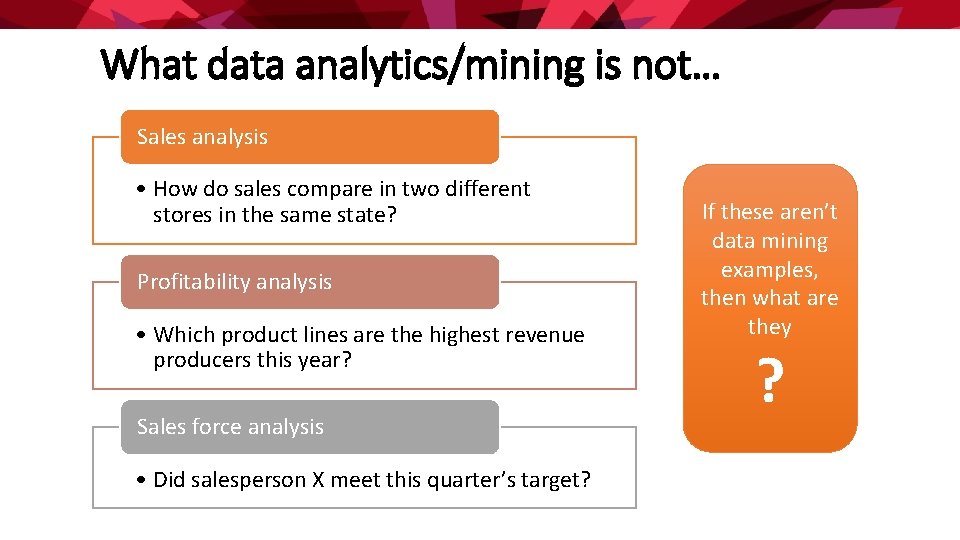 What data analytics/mining is not…

Sales analysis

• How do sales compare in two different stores in the same state?

Profitability analysis

• Which product lines are the highest revenue producers this year?

Sales force analysis

• Did salesperson X meet this quarter's target?

If these aren't data mining examples, then what are they

?